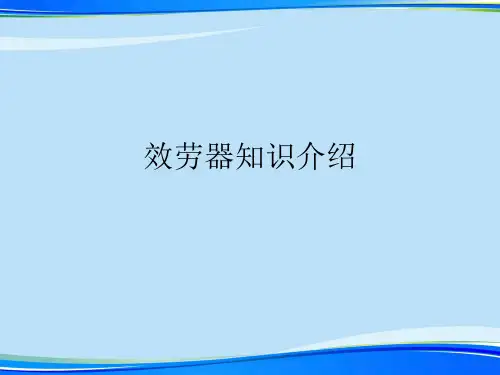 效劳器知识介绍